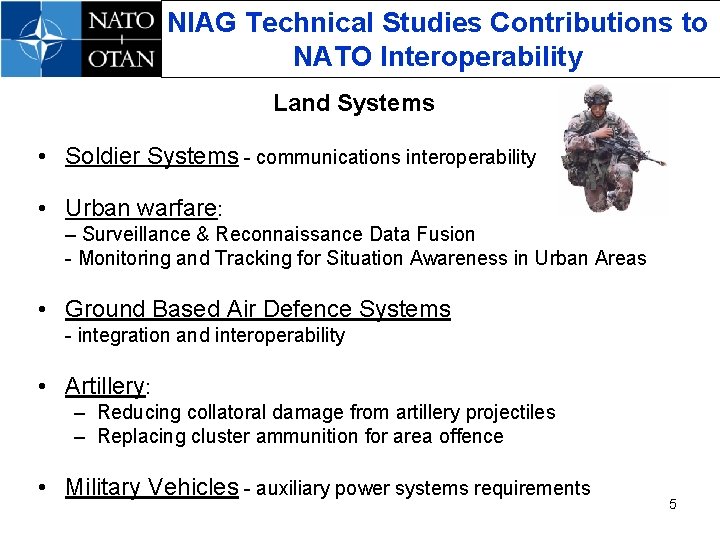 NATO
+
OTAN

NIAG Technical Studies Contributions to NATO Interoperability

Land Systems

• Soldier Systems - communications interoperability

• Urban warfare:
– Surveillance & Reconnaissance Data Fusion
- Monitoring and Tracking for Situation Awareness in Urban Areas

• Ground Based Air Defence Systems
- integration and interoperability

• Artillery:
– Reducing collatoral damage from artillery projectiles
– Replacing cluster ammunition for area offence

• Military Vehicles - auxiliary power systems requirements

5